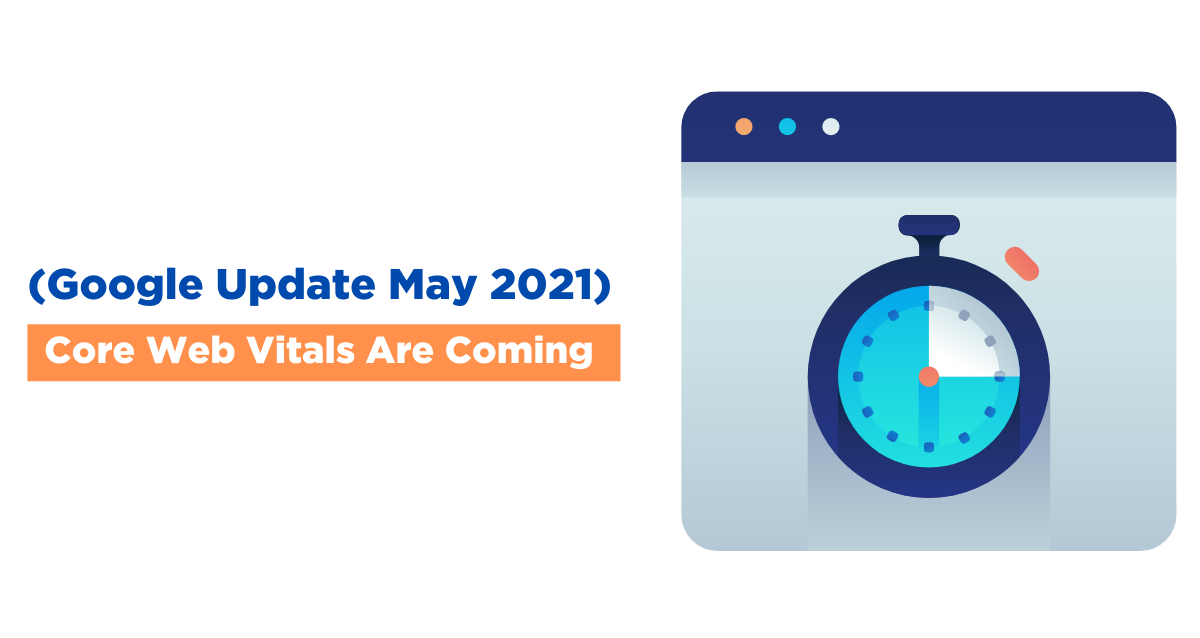 (Google Update May 2021)
Core Web Vitals Are Coming